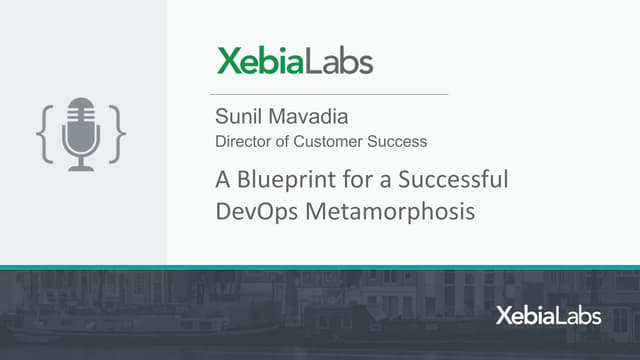 XebiaLabs

Sunil Mavadia
Director of Customer Success

A Blueprint for a Successful DevOps Metamorphosis

XebiaLabs